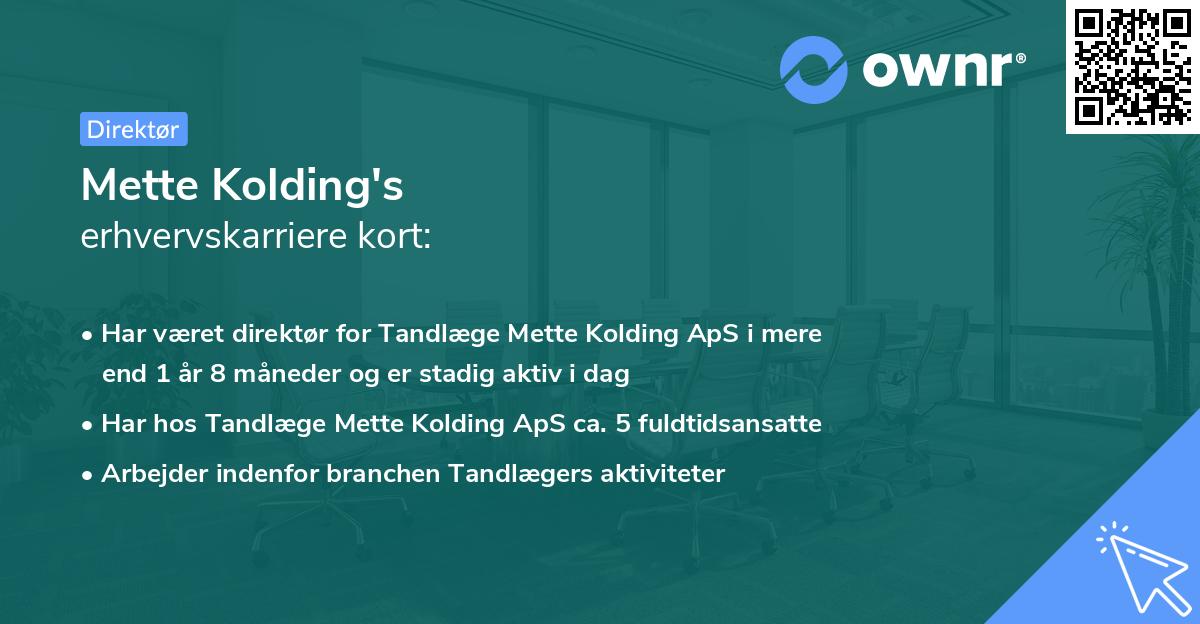 ownr®

Direktør

Mette Kolding's
erhvervskarriere kort:

• Har været direktør for Tandlæge Mette Kolding ApS i mere end 1 år 8 måneder og er stadig aktiv i dag
• Har hos Tandlæge Mette Kolding ApS ca. 5 fuldtidsansatte
• Arbejder indenfor branchen Tandlægers aktiviteter